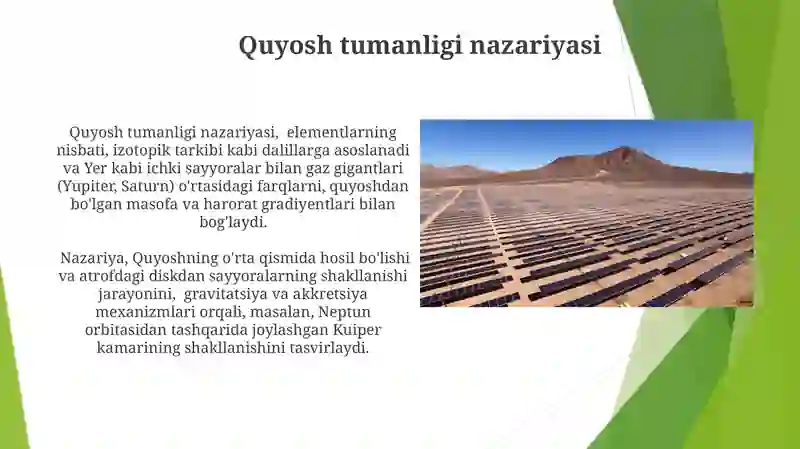 Quyosh tumanligi nazariyasi

Quyosh tumanligi nazariyasi, elementlarning nisbati, izotopik tarkibi kabi dalillarga asoslanadi va Yer kabi ichki sayyoralar bilan gaz gigantlari (Yupiter, Saturn) o'rtasidagi farqlarni, quyoshdan bo'lgan masofa va harorat gradiyentlari bilan bog'laydi.

Nazariya, Quyoshning o'rta qismida hosil bo'lishi va atrofdagi diskdan sayyoralarning shakllanishi jarayonini, gravitatsiya va akkretsiya mexanizmlari orqali, masalan, Neptun orbitasidan tashqarida joylashgan Kuiper kamarining shakllanishini tasvirlaydi.